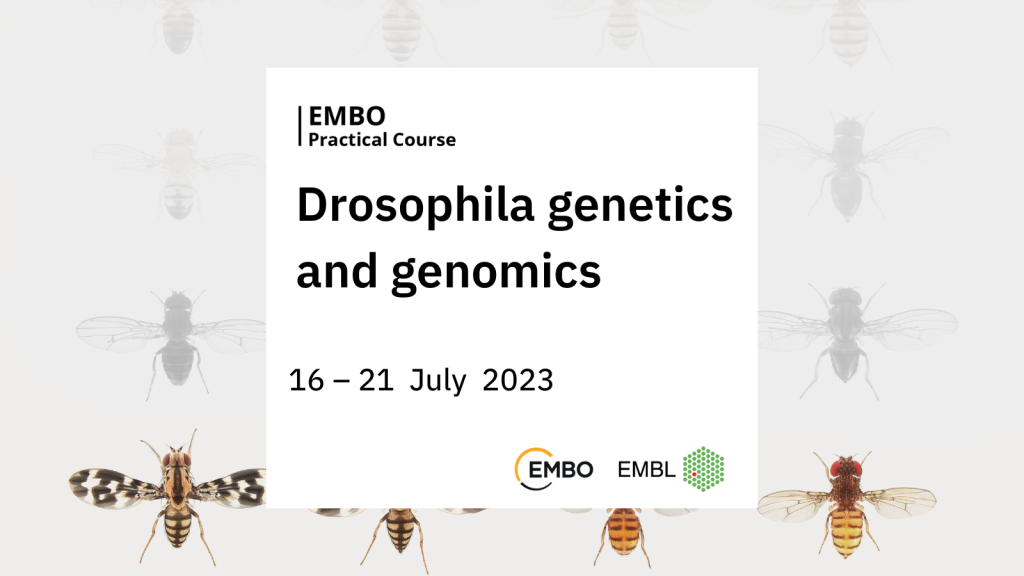 EMBO
Practical Course

Drosophila genetics and genomics

16 – 21 July 2023

EMBO EMBL